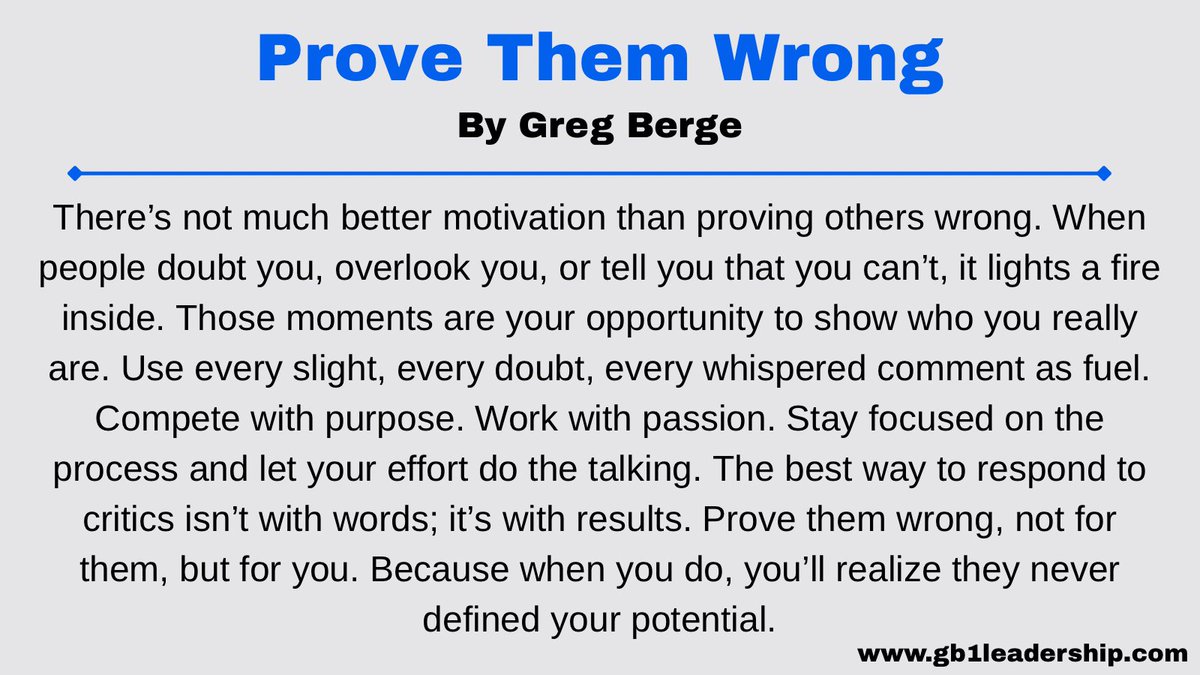 Prove Them Wrong
By Greg Berge

There’s not much better motivation than proving others wrong. When people doubt you, overlook you, or tell you that you can’t, it lights a fire inside. Those moments are your opportunity to show who you really are. Use every slight, every doubt, every whispered comment as fuel. Compete with purpose. Work with passion. Stay focused on the process and let your effort do the talking. The best way to respond to critics isn’t with words; it’s with results. Prove them wrong, not for them, but for you. Because when you do, you’ll realize they never defined your potential.

www.gb1leadership.com